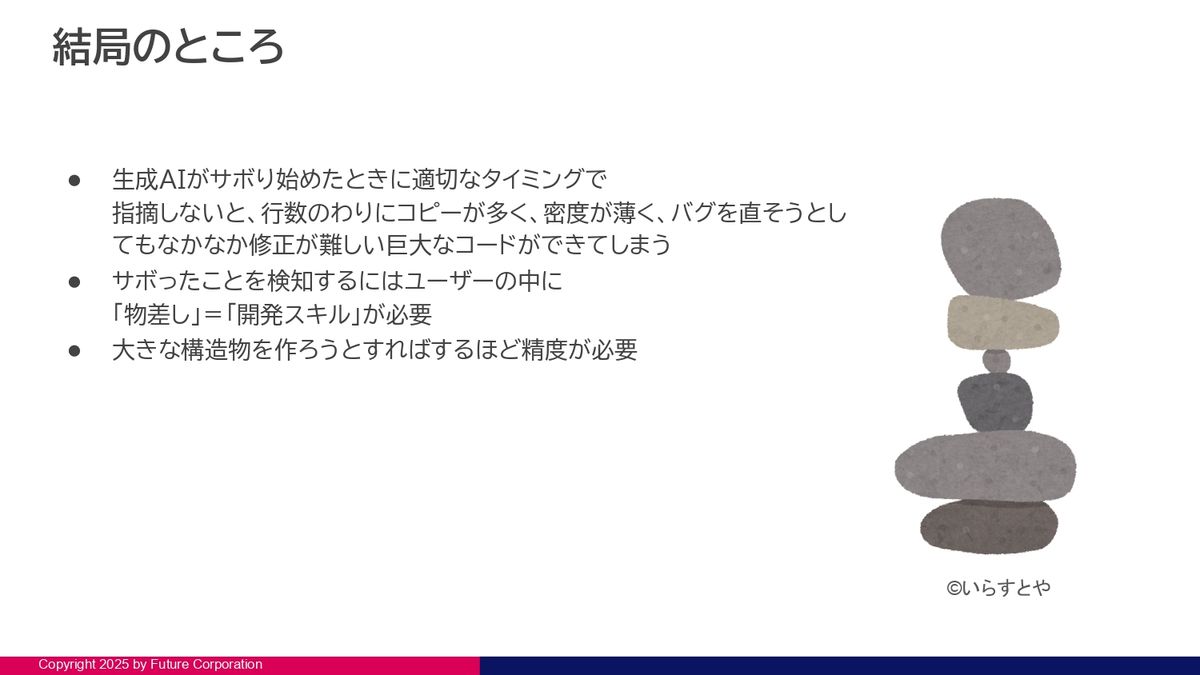 結局のところ

● 生成AIがサボり始めたときに適切なタイミングで指摘しないと、行数のわりにコピーが多く、密度が薄く、バグを直そうとしてもなかなか修正が難しい巨大なコードができてしまう
● サボったことを検知するにはユーザーの中に「物差し」=「開発スキル」が必要
● 大きな構造物を作ろうとすればするほど精度が必要

©いらすとや

Copyright 2025 by Future Corporation